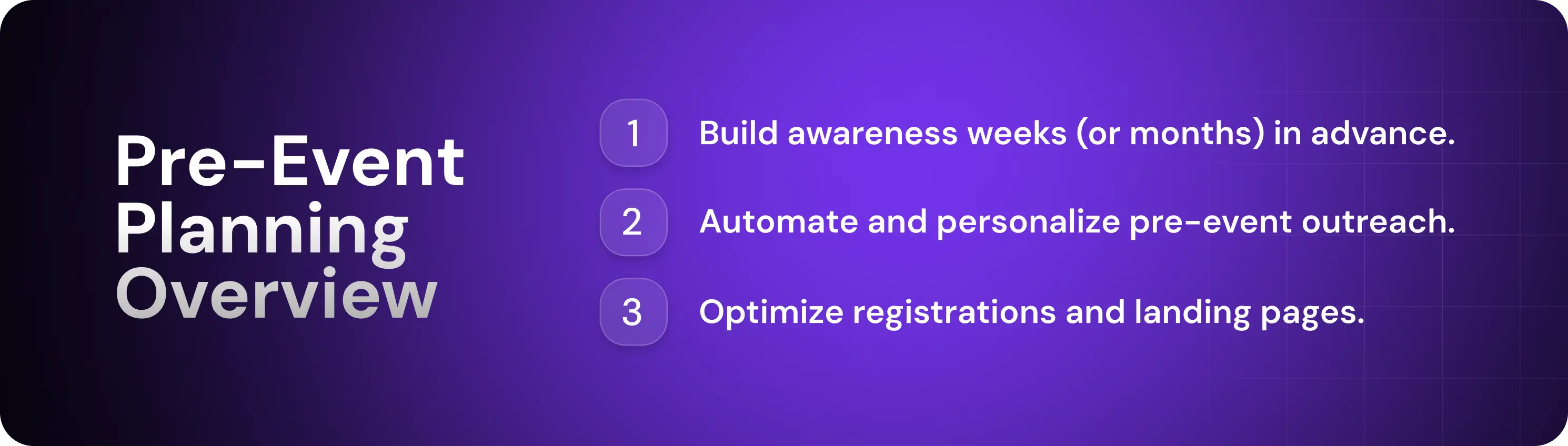 Pre-Event Planning Overview

1 Build awareness weeks (or months) in advance.

2 Automate and personalize pre-event outreach.

3 Optimize registrations and landing pages.